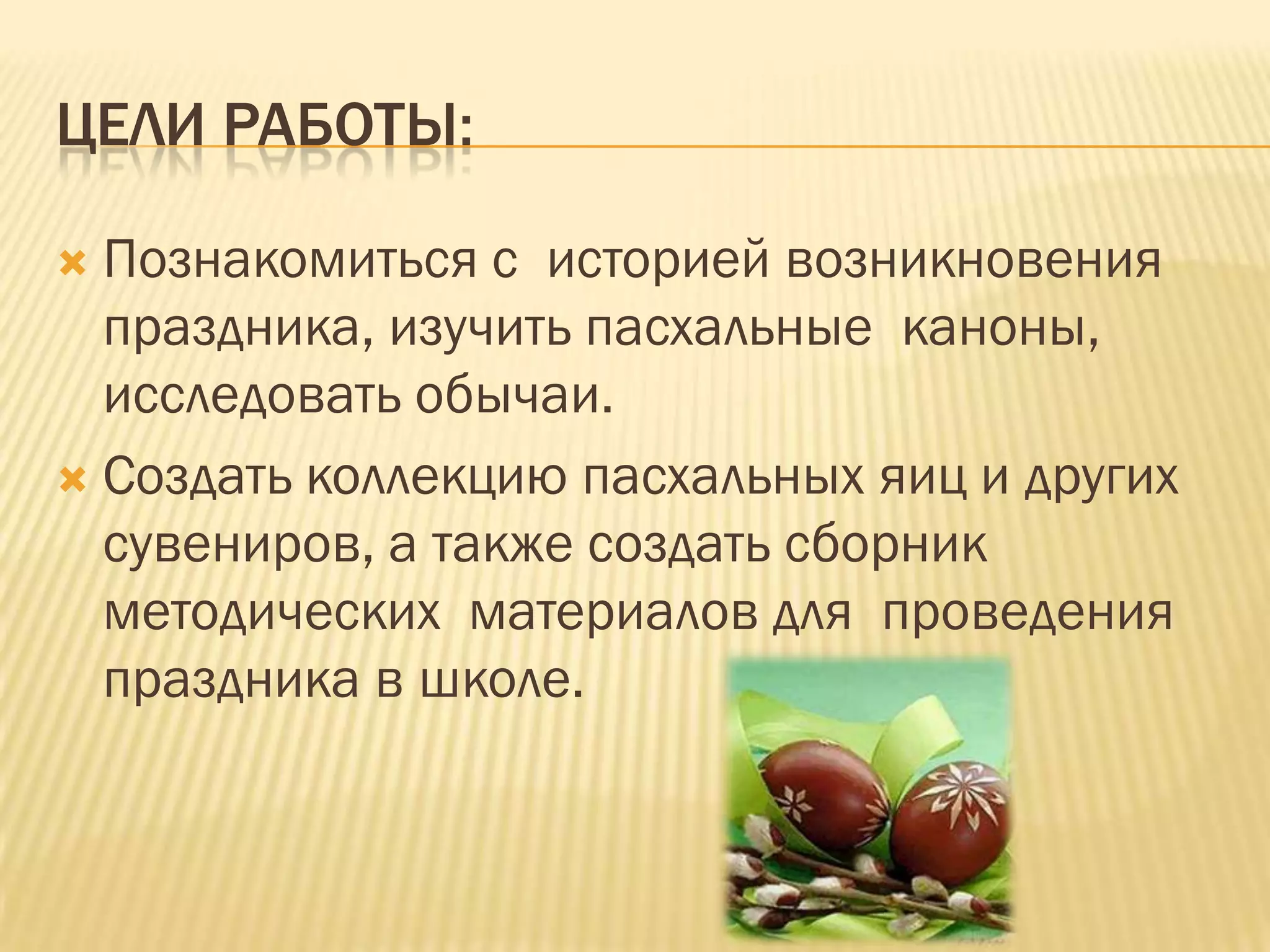 ЦЕЛИ РАБОТЫ:

Познакомиться с историей возникновения праздника, изучить пасхальные каноны, исследовать обычаи.

Создать коллекцию пасхальных яиц и других сувениров, а также создать сборник методических материалов для проведения праздника в школе.